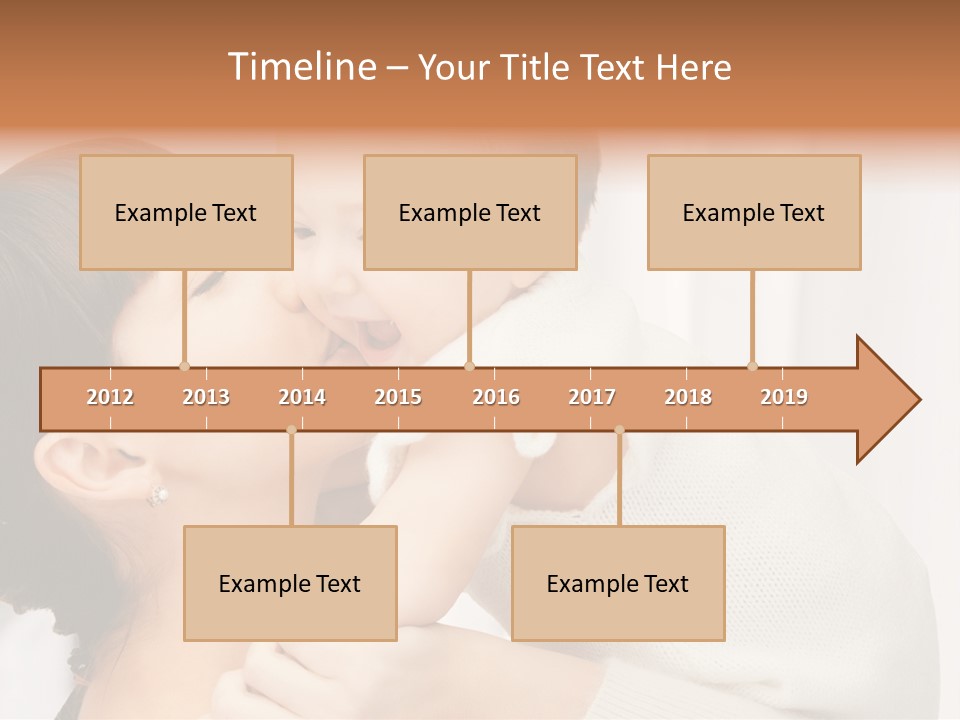 Timeline – Your Title Text Here

Example Text

Example Text

Example Text

2012 2013 2014 2015 2016 2017 2018 2019

Example Text

Example Text